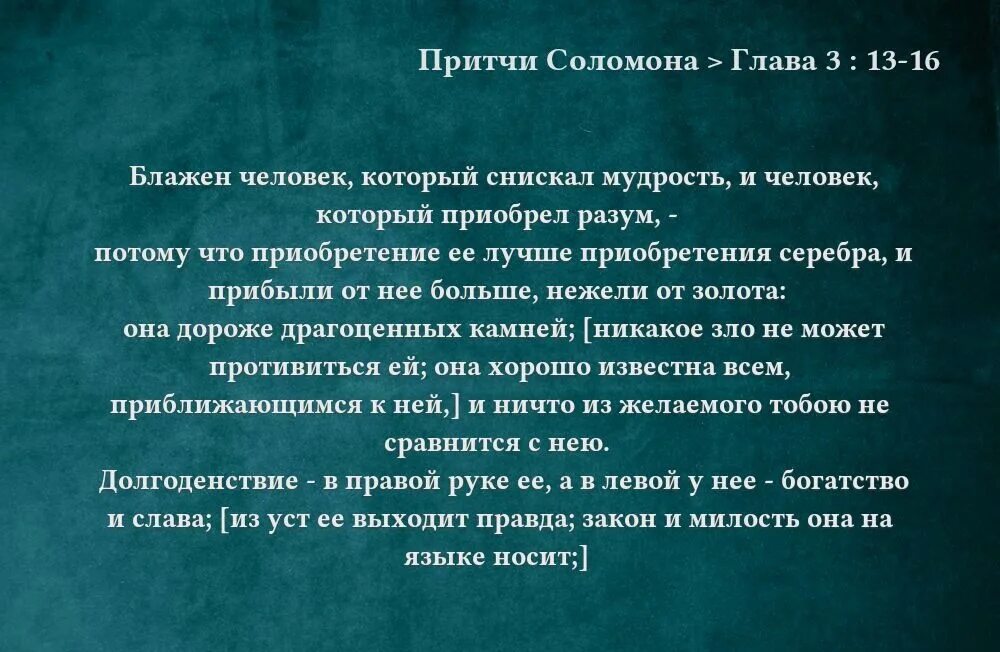 Притчи Соломона > Глава 3 : 13-16

Блажен человек, который снискал мудрость, и человек, который приобрел разум, -
потому что приобретение ее лучше приобретения серебра, и прибыли от нее больше, нежели от золота:
она дороже драгоценных камней; [никакое зло не может противиться ей; она хорошо известна всем, приближающимся к ней,] и ничто из желаемого тобою не сравнится с нею.
Долгоденствие - в правой руке ее, а в левой у нее - богатство и слава; [из уст ее выходит правда; закон и милость она на языке носит;]